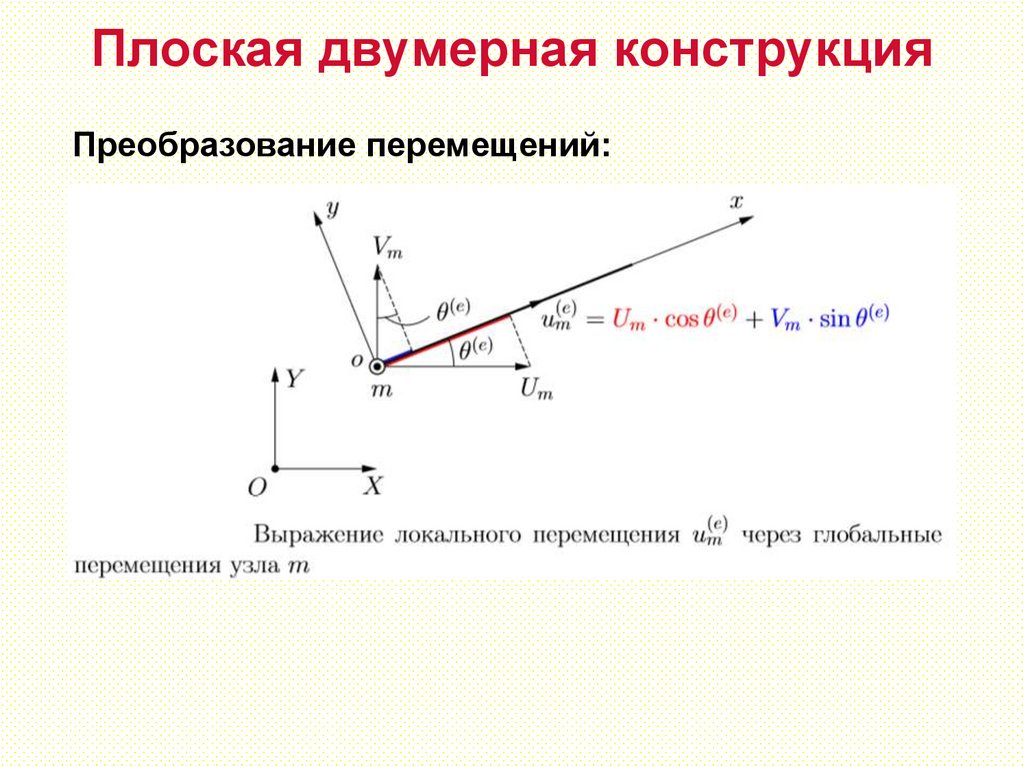 Плоская двумерная конструкция

Преобразование перемещений:

$y$

$x$

$V_m$

$\theta^{(e)}$

$u_m^{(e)} = U_m \cdot \cos\theta^{(e)} + V_m \cdot \sin\theta^{(e)}$

$o$

$\theta^{(e)}$

$m$

$U_m$

$Y$

$O$

$X$

Выражение локального перемещения $u_m^{(e)}$ через глобальные перемещения узла $m$